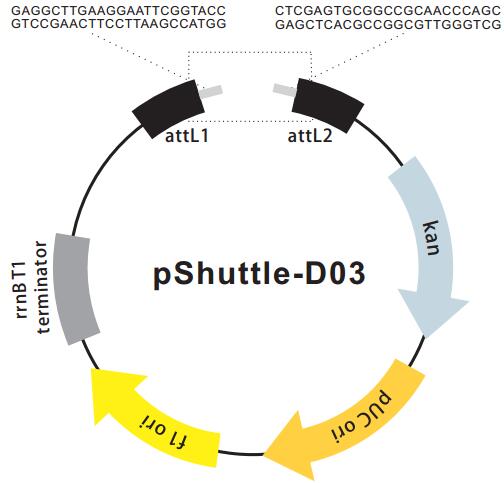 GAGGCTTGAAGGAATTCGGTACC
GTCCGAACTTCCTTAAGCCATGG

CTCGAGTGCGGCCGCAACCCAGC
GAGCTCACGCCGGCGTTGGGTCG

attL1

attL2

kan

pShuttle-D03

rrnBT1 terminator

pUC ori

f1 ori